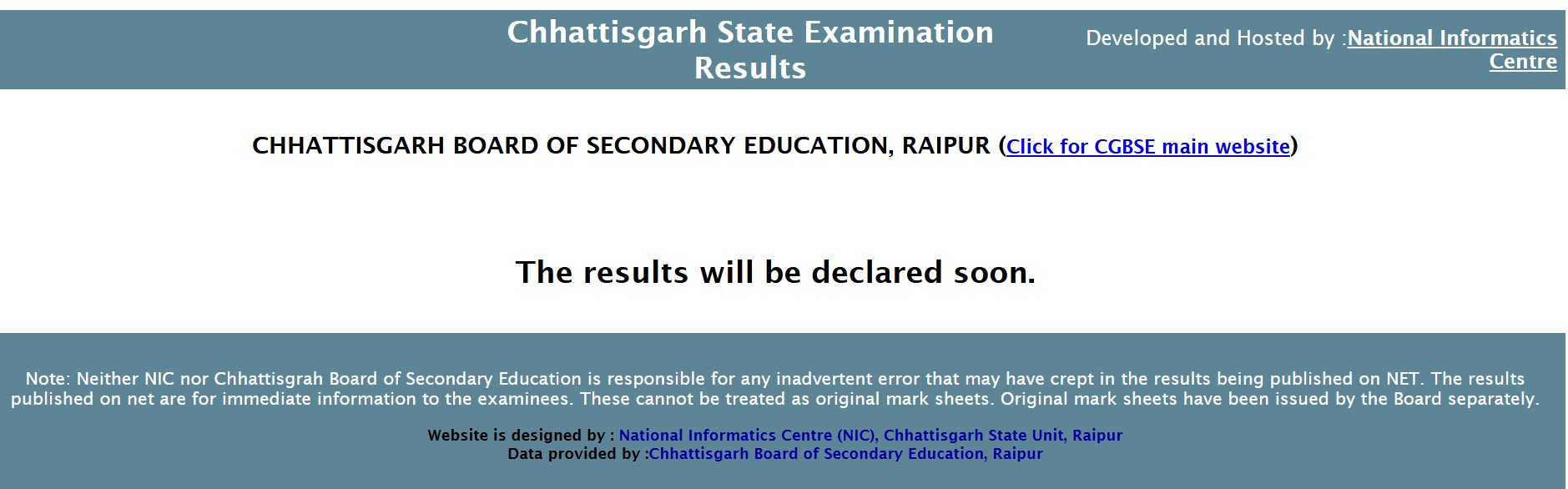 Chhattisgarh State Examination Results

Developed and Hosted by :National Informatics Centre

CHHATTISGARH BOARD OF SECONDARY EDUCATION, RAIPUR (Click for CGBSE main website)

The results will be declared soon.

Note: Neither NIC nor Chhattisgrah Board of Secondary Education is responsible for any inadvertent error that may have crept in the results being published on NET. The results published on net are for immediate information to the examinees. These cannot be treated as original mark sheets. Original mark sheets have been issued by the Board separately.

Website is designed by : National Informatics Centre (NIC), Chhattisgarh State Unit, Raipur
Data provided by :Chhattisgarh Board of Secondary Education, Raipur